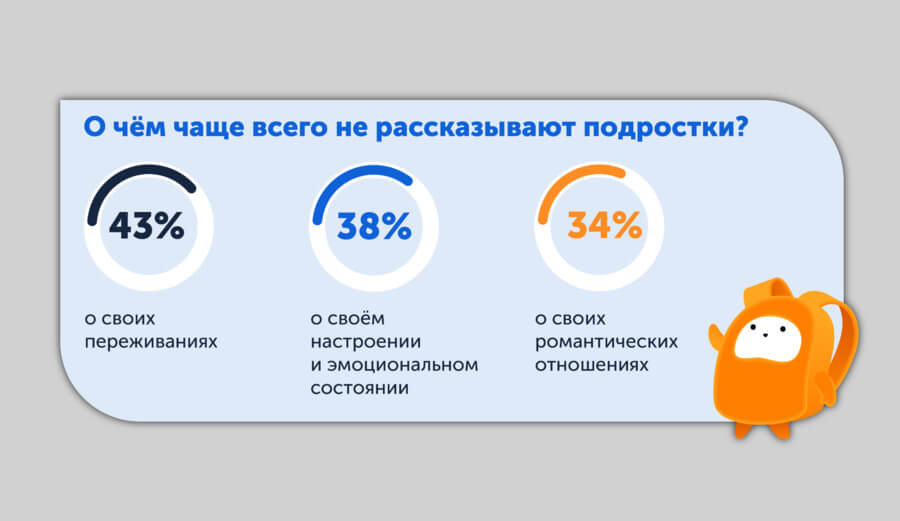 О чём чаще всего не рассказывают подростки?

43%

о своих переживаниях

38%

о своём настроении и эмоциональном состоянии

34%

о своих романтических отношениях